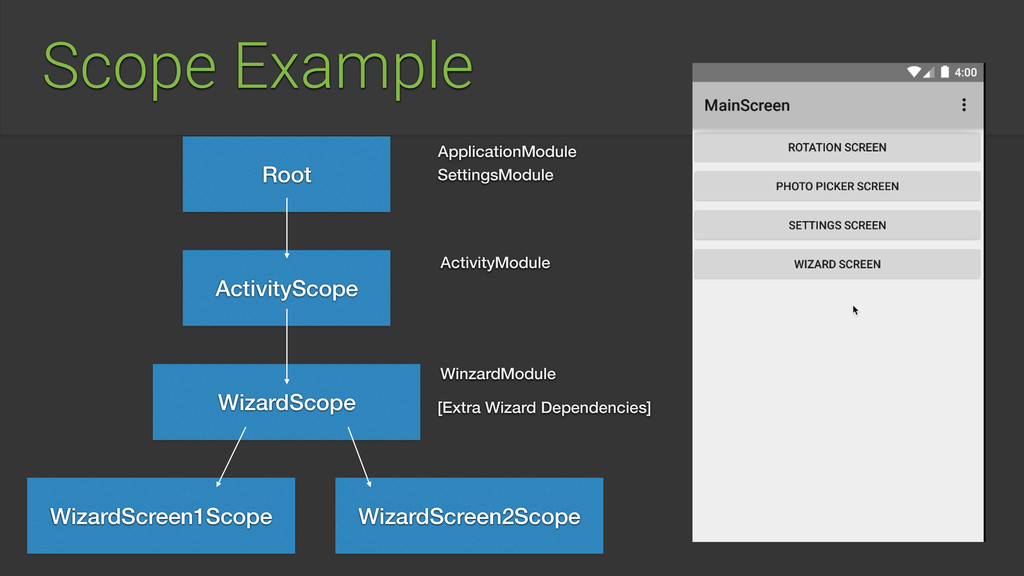 Scope Example

Root

ApplicationModule
SettingsModule

ActivityScope

ActivityModule

WizardScope

WinzardModule
[Extra Wizard Dependencies]

WizardScreen1Scope

WizardScreen2Scope

4:00

MainScreen

ROTATION SCREEN

PHOTO PICKER SCREEN

SETTINGS SCREEN

WIZARD SCREEN